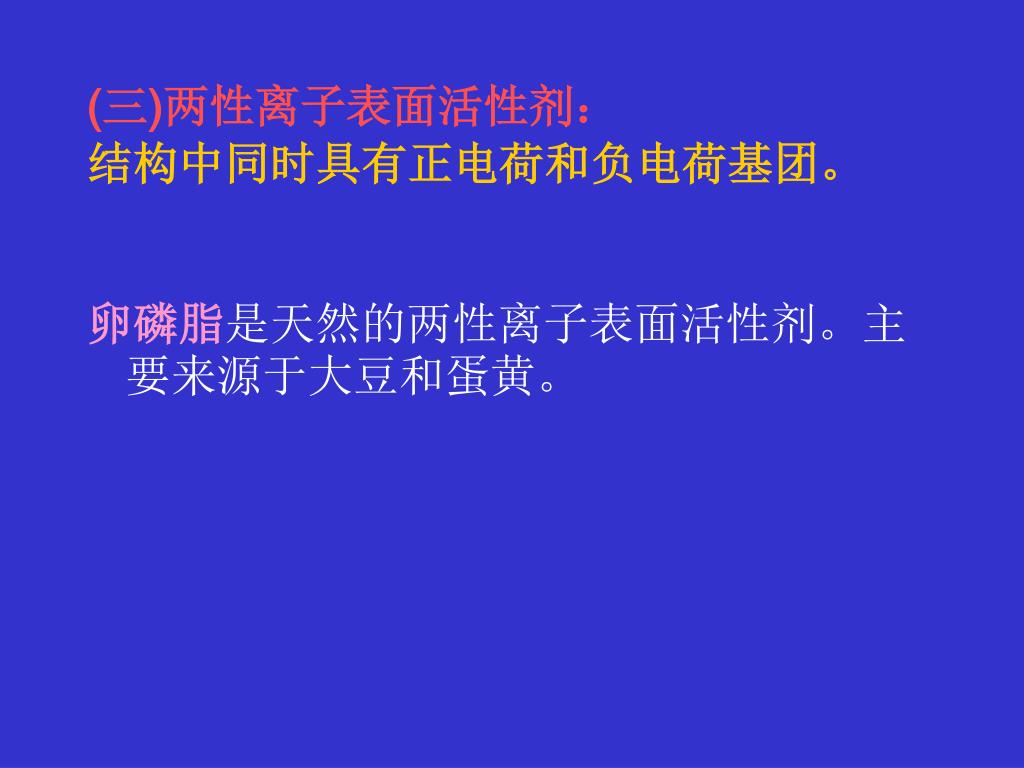 (三)两性离子表面活性剂：
结构中同时具有正电荷和负电荷基团。

卵磷脂是天然的两性离子表面活性剂。主要来源于大豆和蛋黄。